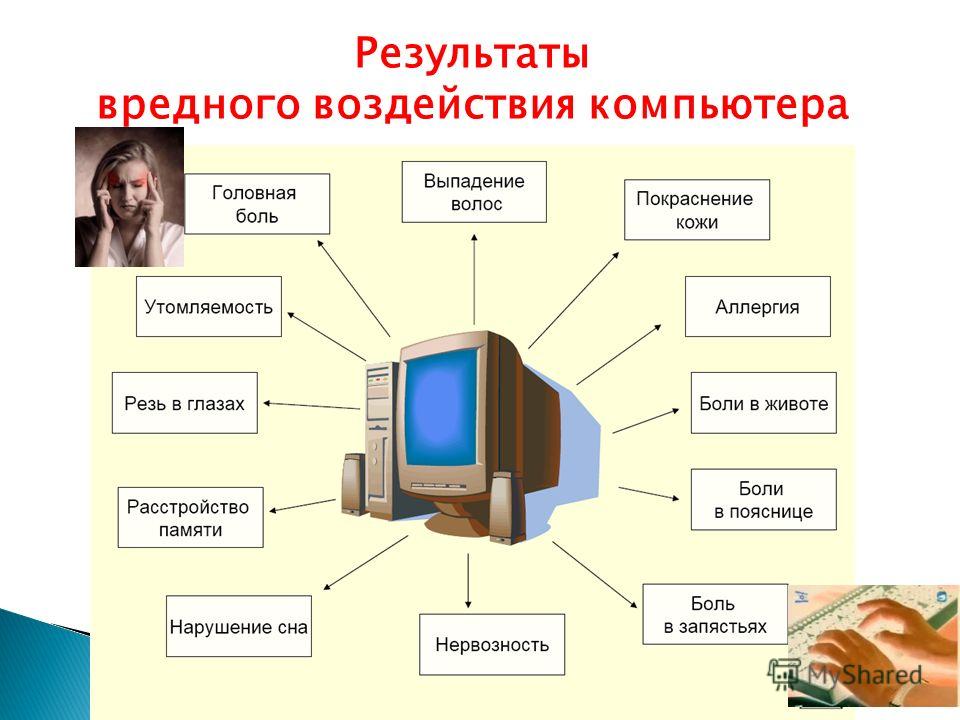 Результаты
вредного воздействия компьютера

Головная боль

Выпадение волос

Покраснение кожи

Утомляемость

Аллергия

Резь в глазах

Боли в животе

Расстройство памяти

Боли в пояснице

Нарушение сна

Нервозность

Боль в запястьях

MyShared